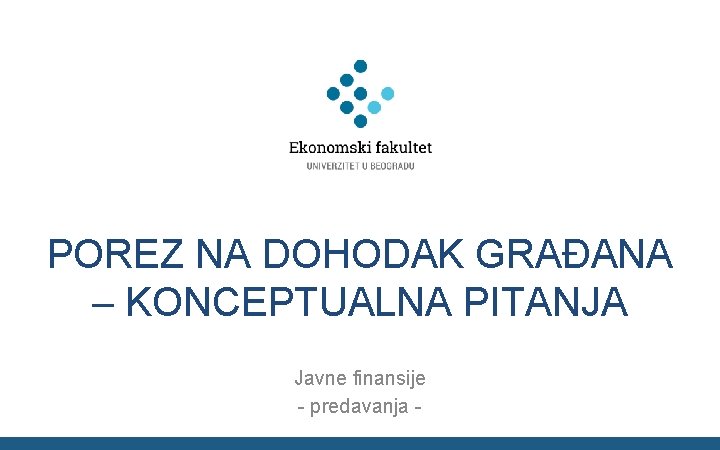 Ekonomski fakultet
UNIVERZITET U BEOGRADU

POREZ NA DOHODAK GRAĐANA – KONCEPTUALNA PITANJA

Javne finansije
- predavanja -